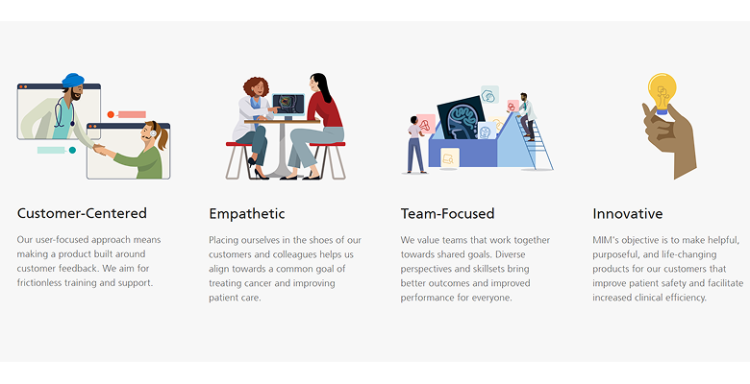 Customer-Centered

Our user-focused approach means making a product built around customer feedback. We aim for frictionless training and support.

Empathetic

Placing ourselves in the shoes of our customers and colleagues helps us align towards a common goal of treating cancer and improving patient care.

Team-Focused

We value teams that work together towards shared goals. Diverse perspectives and skillsets bring better outcomes and improved performance for everyone.

Innovative

MIM's objective is to make helpful, purposeful, and life-changing products for our customers that improve patient safety and facilitate increased clinical efficiency.